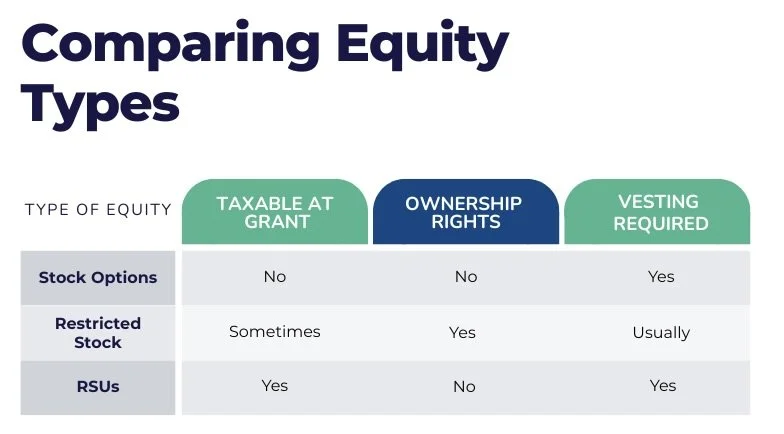 Comparing Equity Types

| TYPE OF EQUITY | TAXABLE AT GRANT | OWNERSHIP RIGHTS | VESTING REQUIRED |
|---|---|---|---|
| Stock Options | No | No | Yes |
| Restricted Stock | Sometimes | Yes | Usually |
| RSUs | Yes | No | Yes |